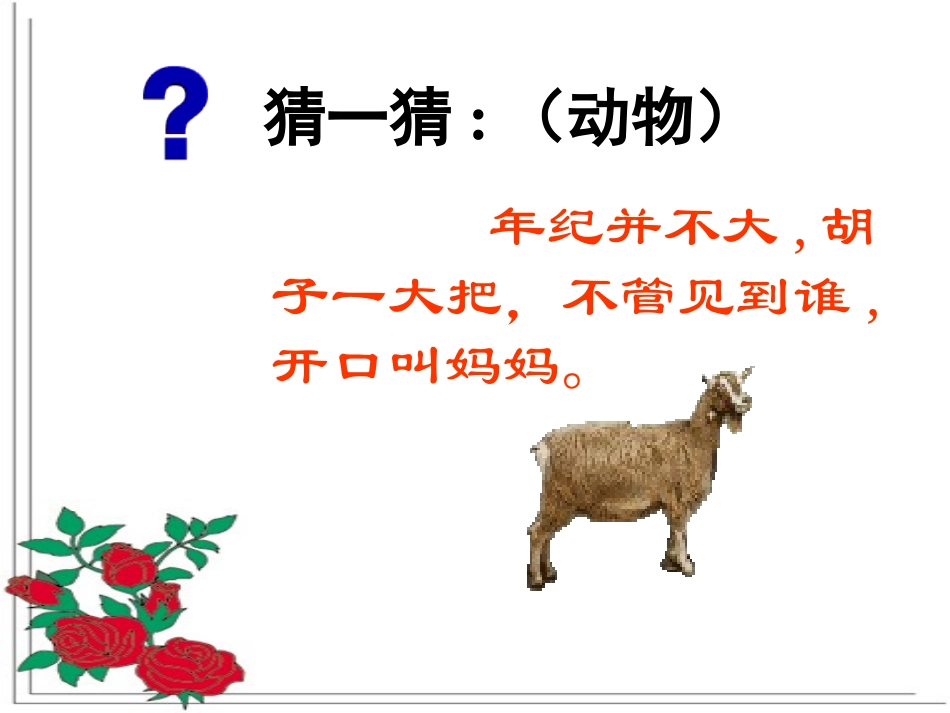 ? 猜一猜：（动物）

年纪并不大，胡子一大把，不管见到谁，开口叫妈妈。